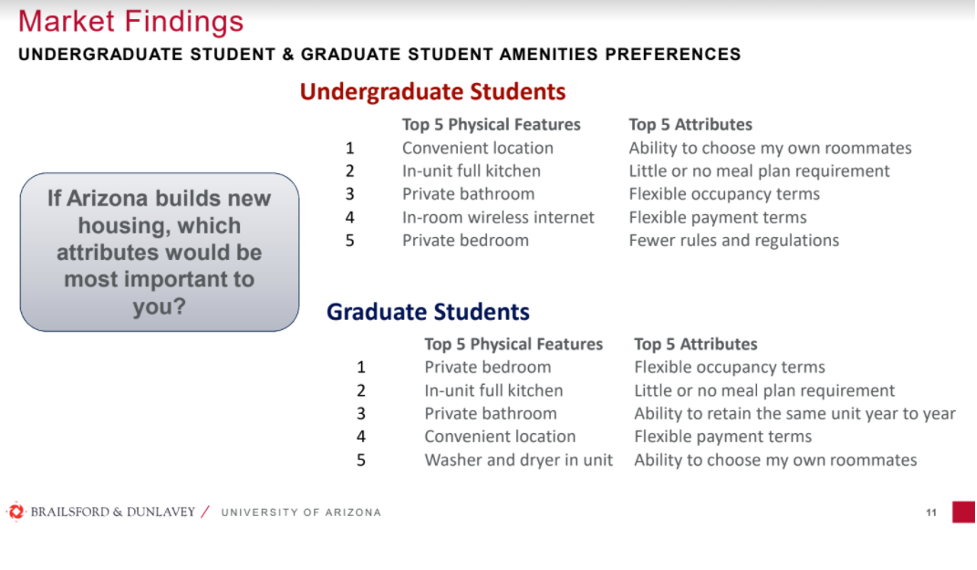 Market Findings
UNDERGRADUATE STUDENT & GRADUATE STUDENT AMENITIES PREFERENCES

If Arizona builds new housing, which attributes would be most important to you?

Undergraduate Students

| | Top 5 Physical Features | Top 5 Attributes |
|---|---|---|
| 1 | Convenient location | Ability to choose my own roommates |
| 2 | In-unit full kitchen | Little or no meal plan requirement |
| 3 | Private bathroom | Flexible occupancy terms |
| 4 | In-room wireless internet | Flexible payment terms |
| 5 | Private bedroom | Fewer rules and regulations |

Graduate Students

| | Top 5 Physical Features | Top 5 Attributes |
|---|---|---|
| 1 | Private bedroom | Flexible occupancy terms |
| 2 | In-unit full kitchen | Little or no meal plan requirement |
| 3 | Private bathroom | Ability to retain the same unit year to year |
| 4 | Convenient location | Flexible payment terms |
| 5 | Washer and dryer in unit | Ability to choose my own roommates |

BRAILSFORD & DUNLAVEY / UNIVERSITY OF ARIZONA

11